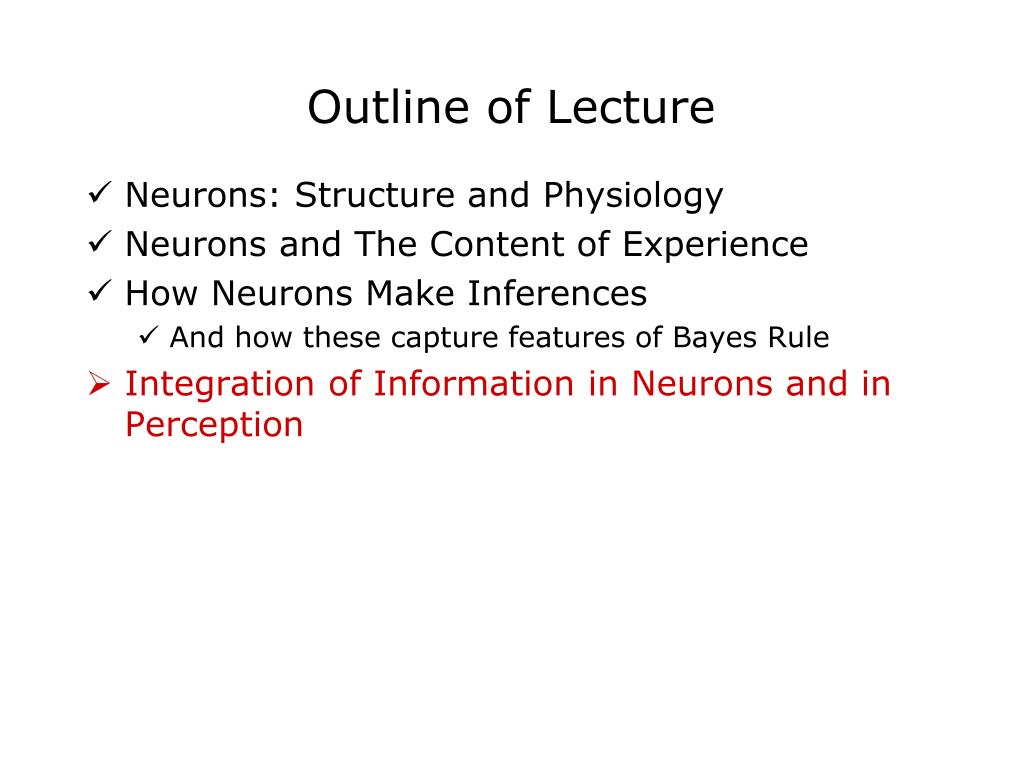 Outline of Lecture

✓ Neurons: Structure and Physiology
✓ Neurons and The Content of Experience
✓ How Neurons Make Inferences
✓ And how these capture features of Bayes Rule
➢ Integration of Information in Neurons and in Perception